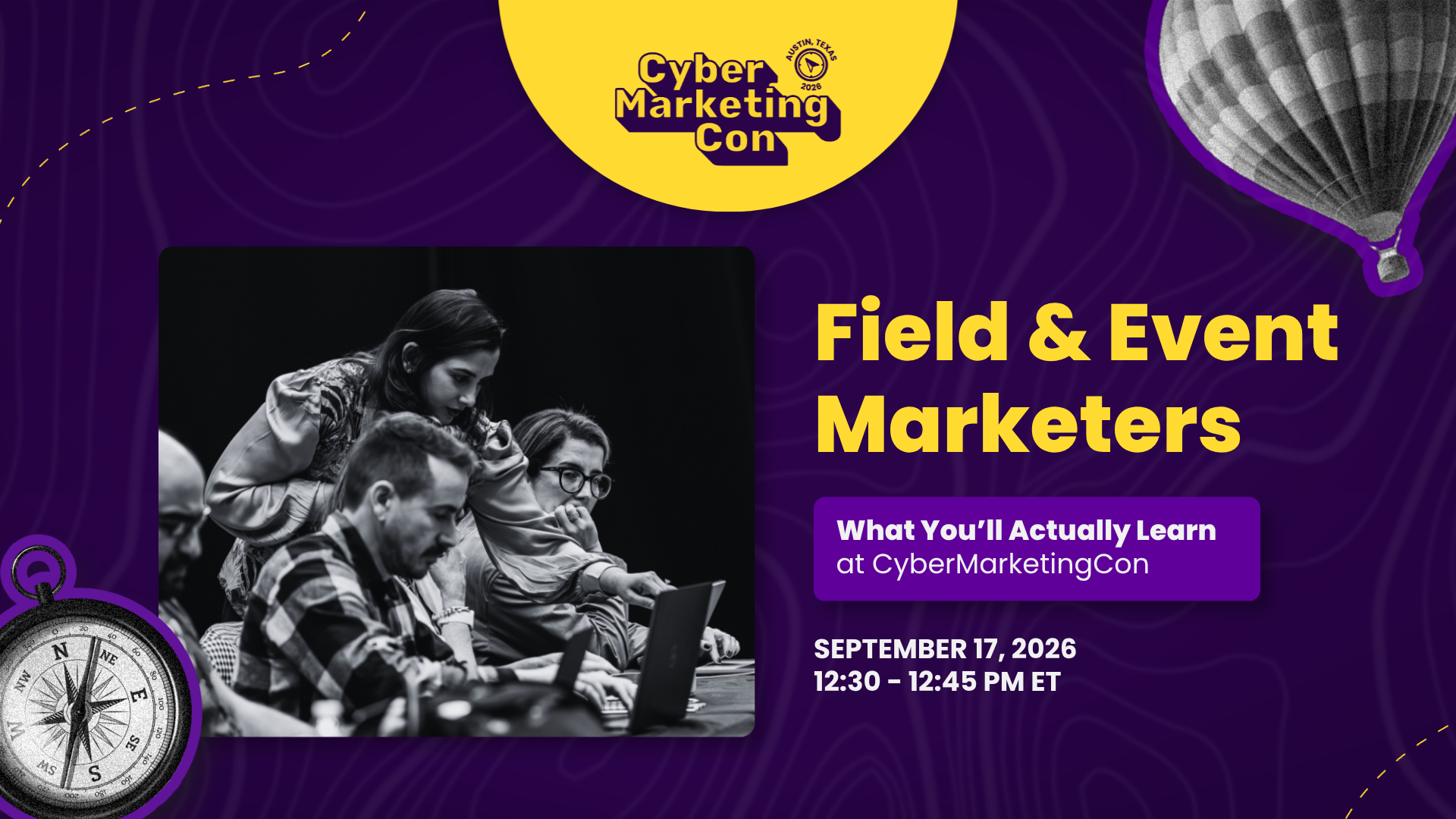 Cyber Marketing Con

AUSTIN, TEXAS 2026

Field & Event Marketers

What You'll Actually Learn at CyberMarketingCon

SEPTEMBER 17, 2026
12:30 - 12:45 PM ET

N NE E SE S SW W NW